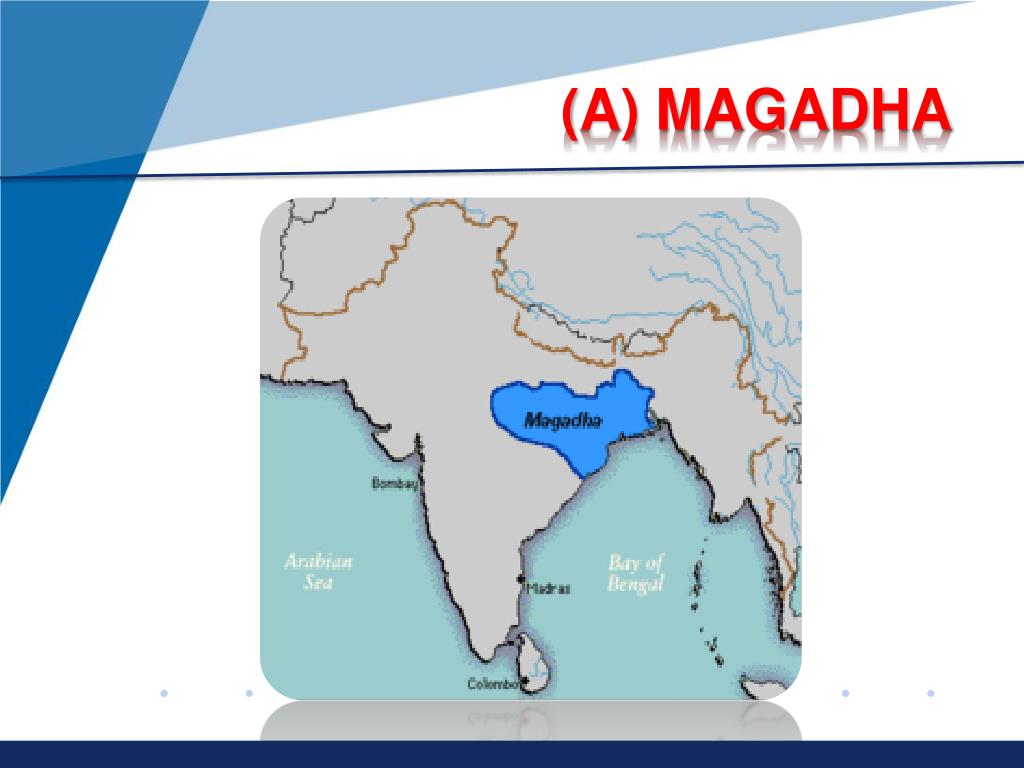 (A) MAGADHA

Magadha

Bombay

Arabian Sea

Madras

Bay of Bengal

Colombo